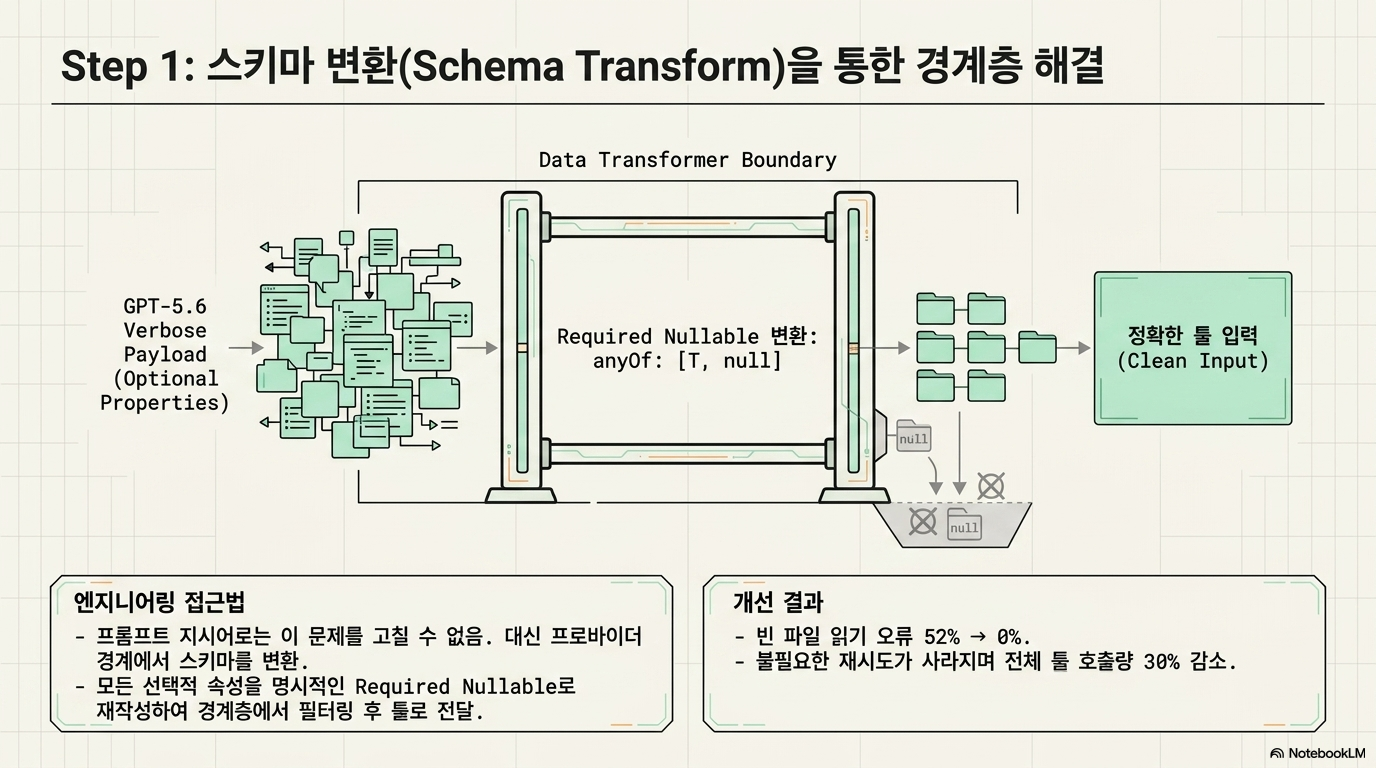 Step 1: 스키마 변환(Schema Transform)을 통한 경계층 해결

Data Transformer Boundary

GPT-5.6 Verbose Payload (Optional Properties)

Required Nullable 변환: anyOf: [T, null]

null

null

정확한 툴 입력 (Clean Input)

엔지니어링 접근법
- 프롬프트 지시어로는 이 문제를 고칠 수 없음. 대신 프로바이더 경계에서 스키마를 변환.
- 모든 선택적 속성을 명시적인 Required Nullable로 재작성하여 경계층에서 필터링 후 툴로 전달.

개선 결과
- 빈 파일 읽기 오류 52% → 0%.
- 불필요한 재시도가 사라지며 전체 툴 호출량 30% 감소.

NotebookLM